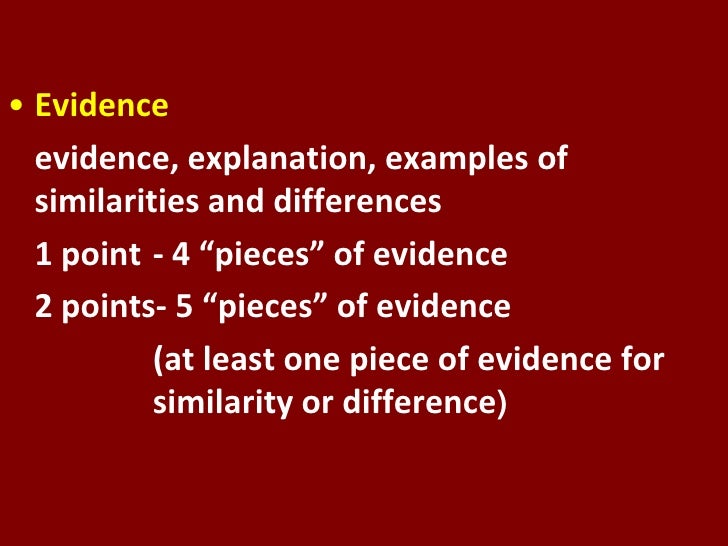 • Evidence

evidence, explanation, examples of similarities and differences

1 point - 4 “pieces” of evidence

2 points- 5 “pieces” of evidence

(at least one piece of evidence for similarity or difference)